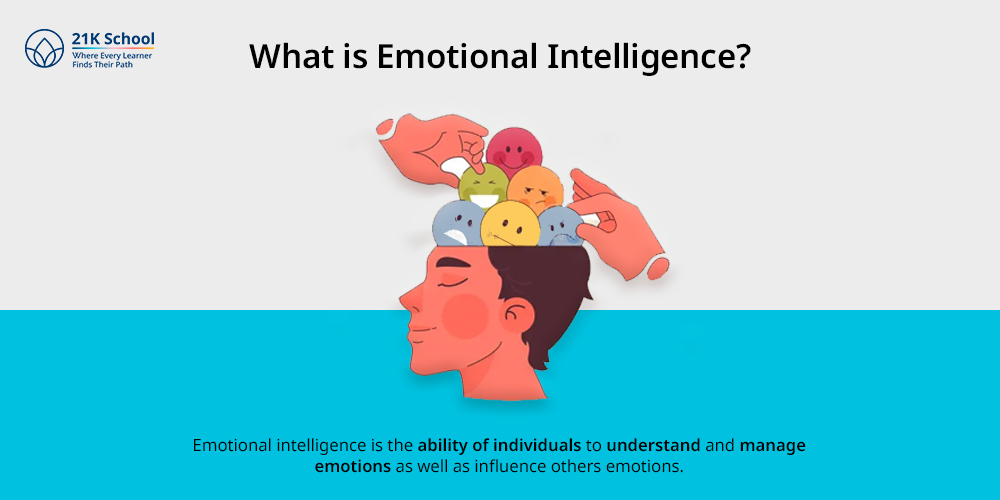 21K School
Where Every Learner Finds Their Path

What is Emotional Intelligence?

Emotional intelligence is the ability of individuals to understand and manage emotions as well as influence others emotions.